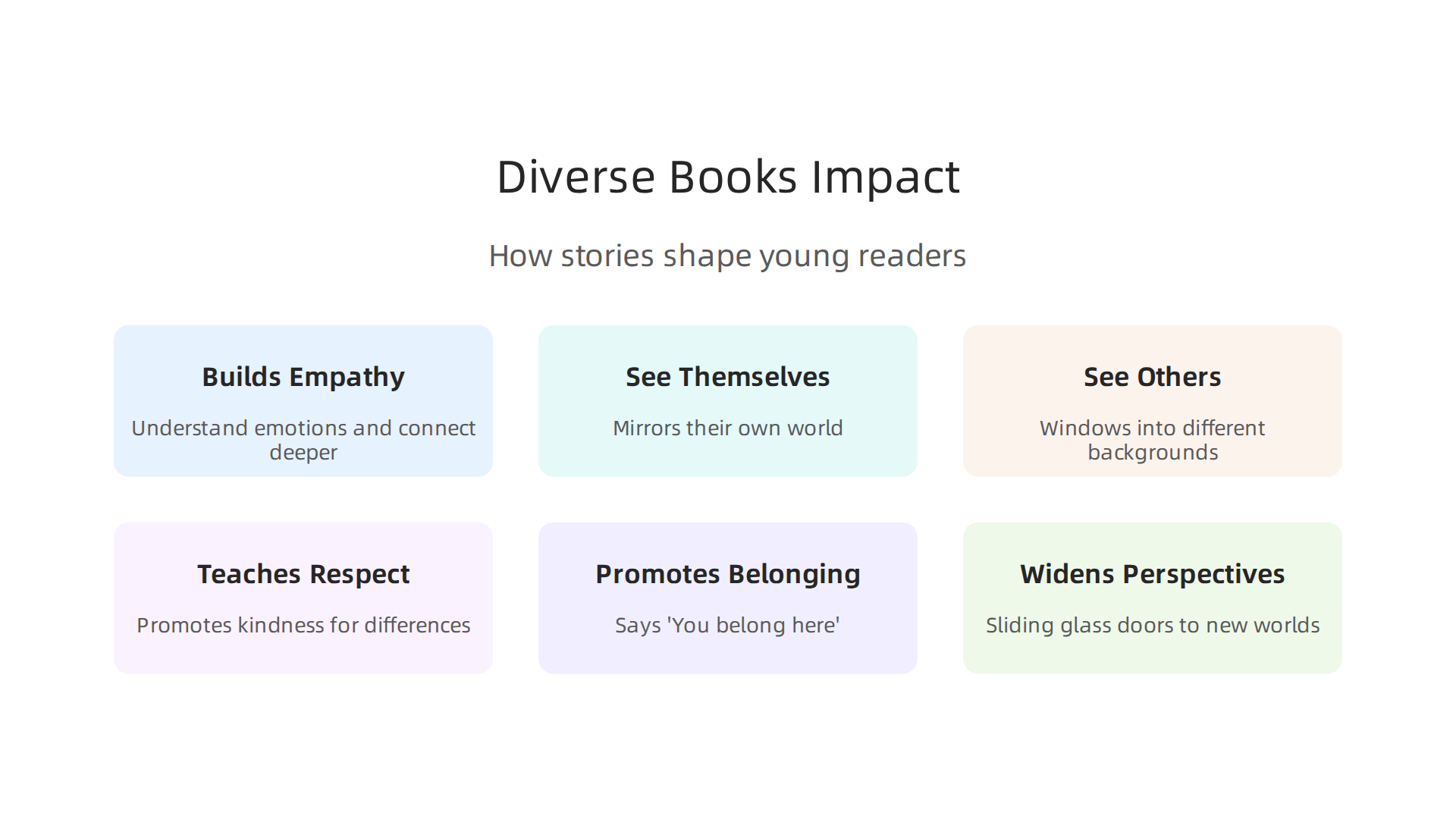 Diverse Books Impact

How stories shape young readers

Builds Empathy

Understand emotions and connect deeper

See Themselves

Mirrors their own world

See Others

Windows into different backgrounds

Teaches Respect

Promotes kindness for differences

Promotes Belonging

Says 'You belong here'

Widens Perspectives

Sliding glass doors to new worlds